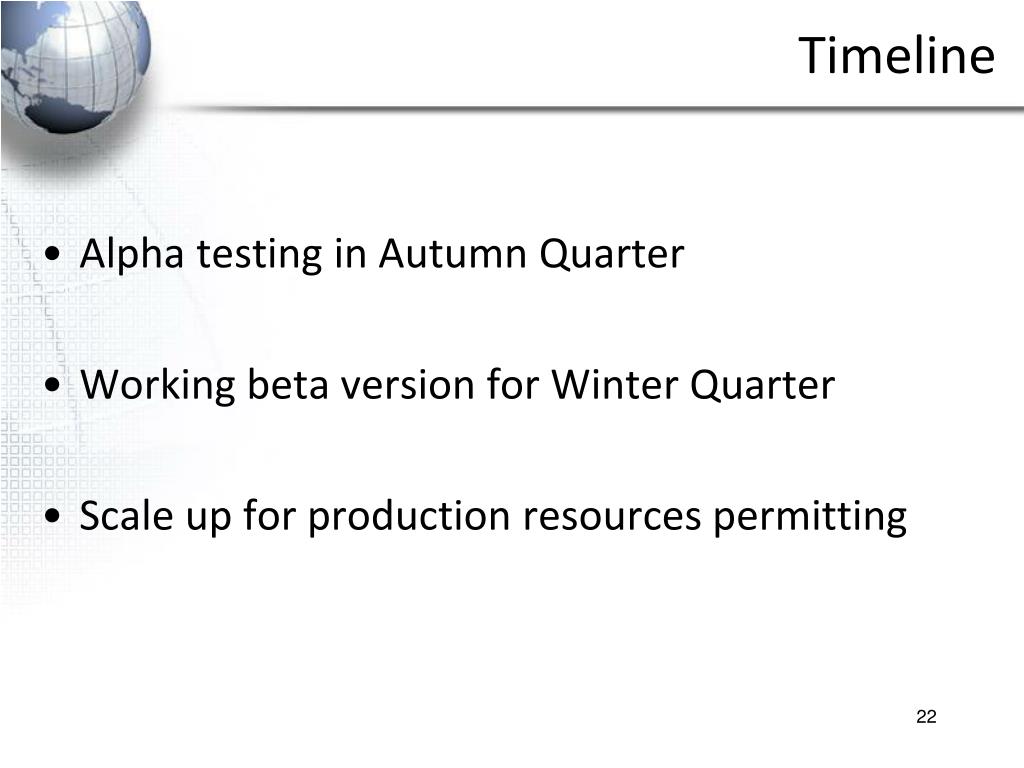 Timeline

• Alpha testing in Autumn Quarter

• Working beta version for Winter Quarter

• Scale up for production resources permitting

22